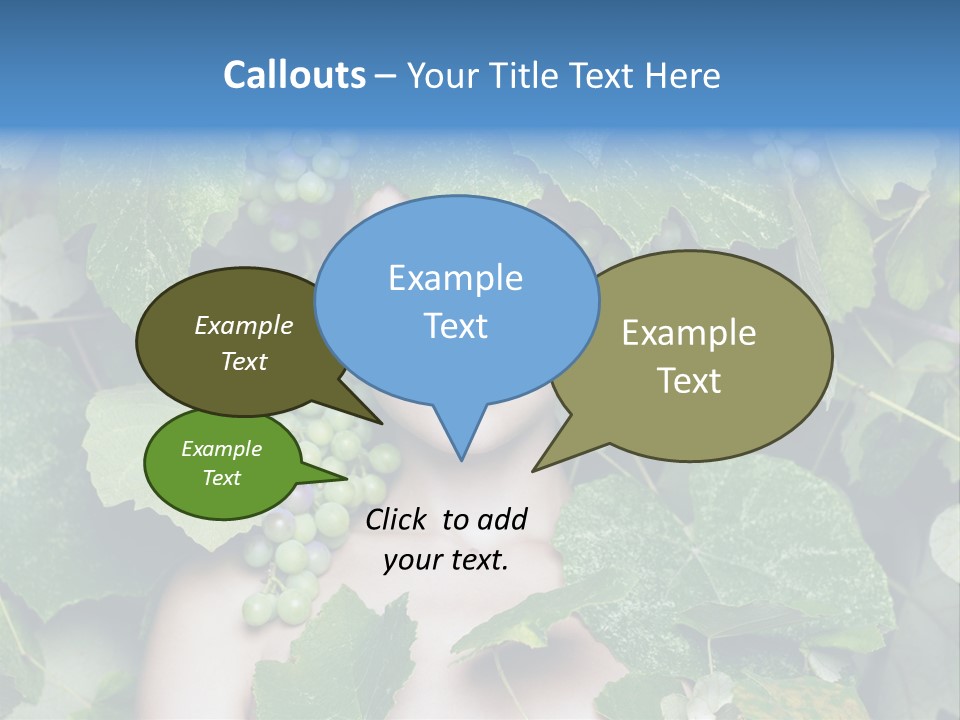 Callouts – Your Title Text Here

Example Text

Example Text

Example Text

Example Text

Click to add your text.